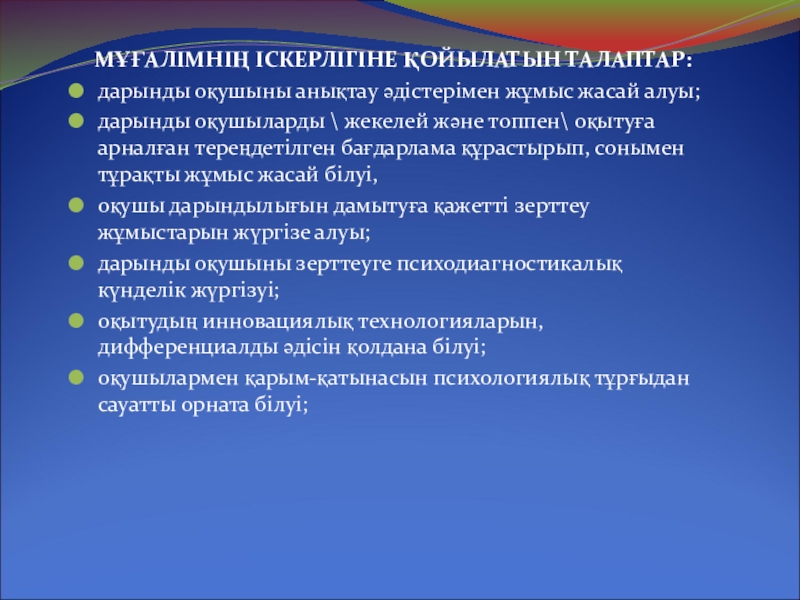 МҰҒАЛІМНІҢ ІСКЕРЛІГІНЕ ҚОЙЫЛАТЫН ТАЛАПТАР:

дарынды оқушыны анықтау әдістерімен жұмыс жасай алуы;

дарынды оқушыларды \ жекелей және топпен\ оқытуға арналған тереңдетілген бағдарлама құрастырып, сонымен тұрақты жұмыс жасай білуі,

оқушы дарындылығын дамытуға қажетті зерттеу жұмыстарын жүргізе алуы;

дарынды оқушыны зерттеуге психодиагностикалық күнделік жүргізуі;

оқытудың инновациялық технологияларын, дифференциалды әдісін қолдана білуі;

оқушылармен қарым-қатынасын психологиялық тұрғыдан сауатты орната білуі;